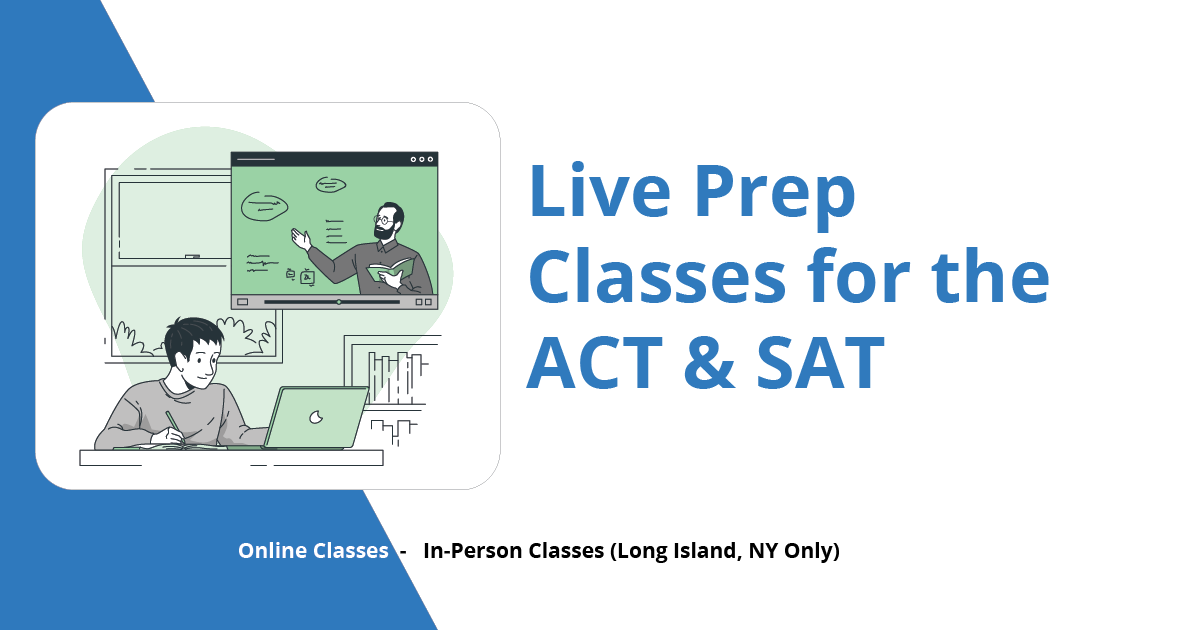 Live Prep Classes for the ACT & SAT

Online Classes - In-Person Classes (Long Island, NY Only)